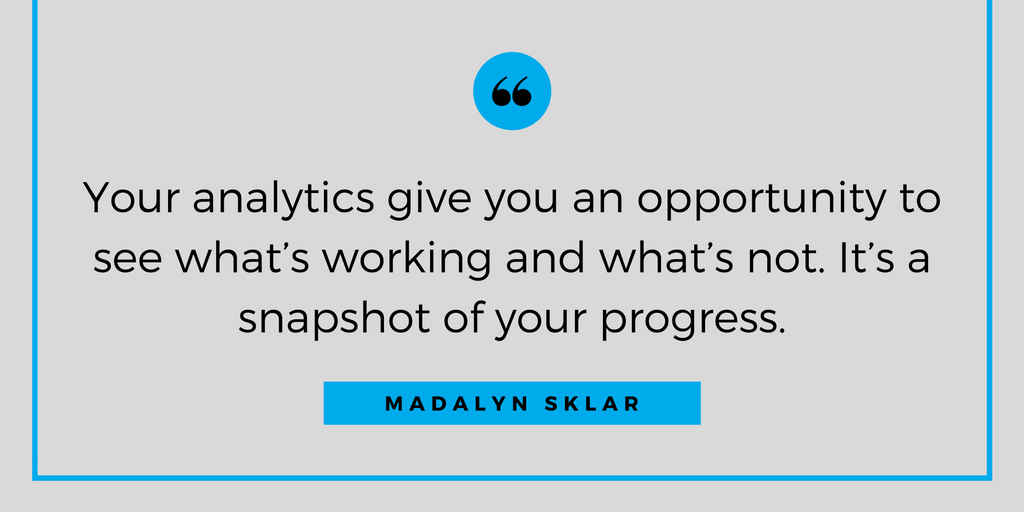 “

Your analytics give you an opportunity to see what’s working and what’s not. It’s a snapshot of your progress.

MADALYN SKLAR